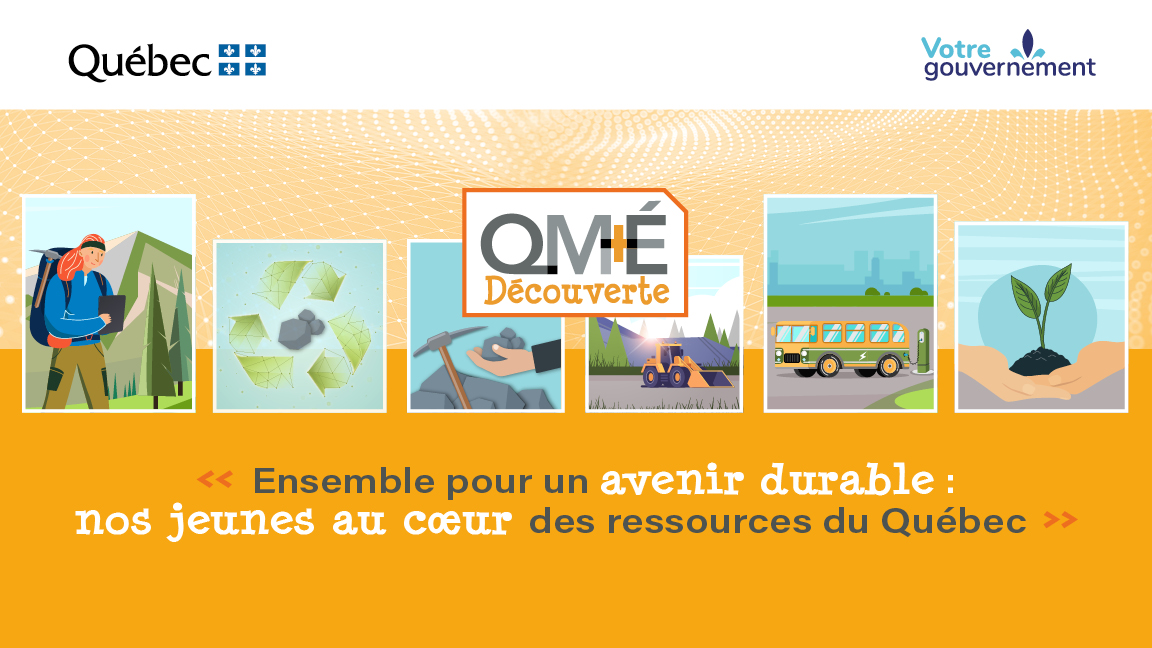 Québec

Votre gouvernement

QM+É
Découverte

<< Ensemble pour un avenir durable : nos jeunes au cœur des ressources du Québec >>